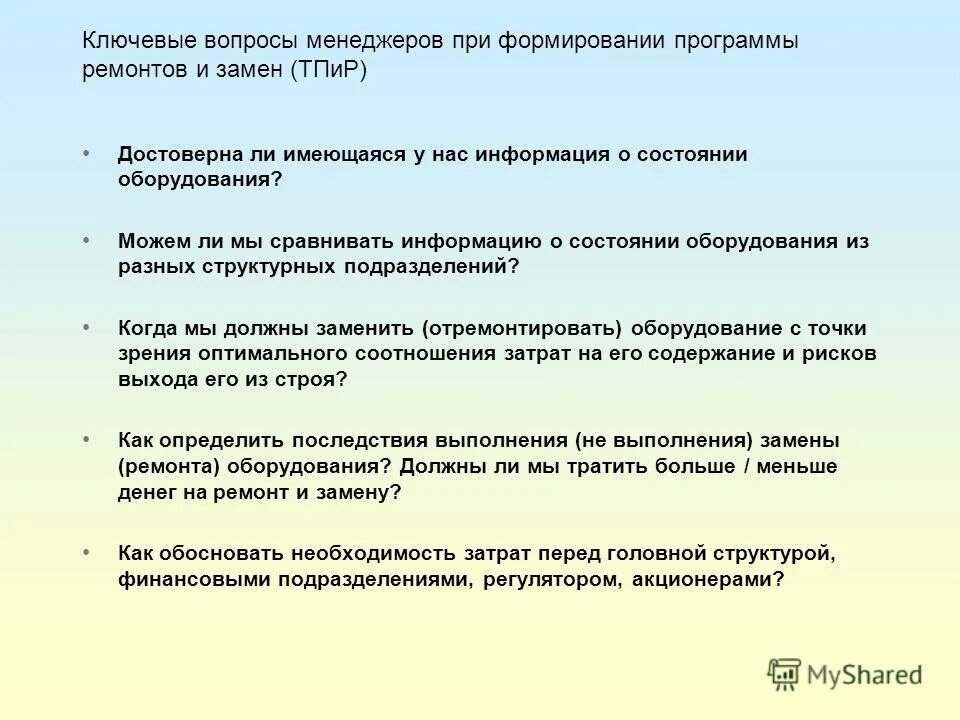 Ключевые вопросы менеджеров при формировании программы ремонтов и замен (ТПиР)

• Достоверна ли имеющаяся у нас информация о состоянии оборудования?

• Можем ли мы сравнивать информацию о состоянии оборудования из разных структурных подразделений?

• Когда мы должны заменить (отремонтировать) оборудование с точки зрения оптимального соотношения затрат на его содержание и рисков выхода его из строя?

• Как определить последствия выполнения (не выполнения) замены (ремонта) оборудования? Должны ли мы тратить больше / меньше денег на ремонт и замену?

• Как обосновать необходимость затрат перед головной структурой, финансовыми подразделениями, регулятором, акционерами?

MyShared